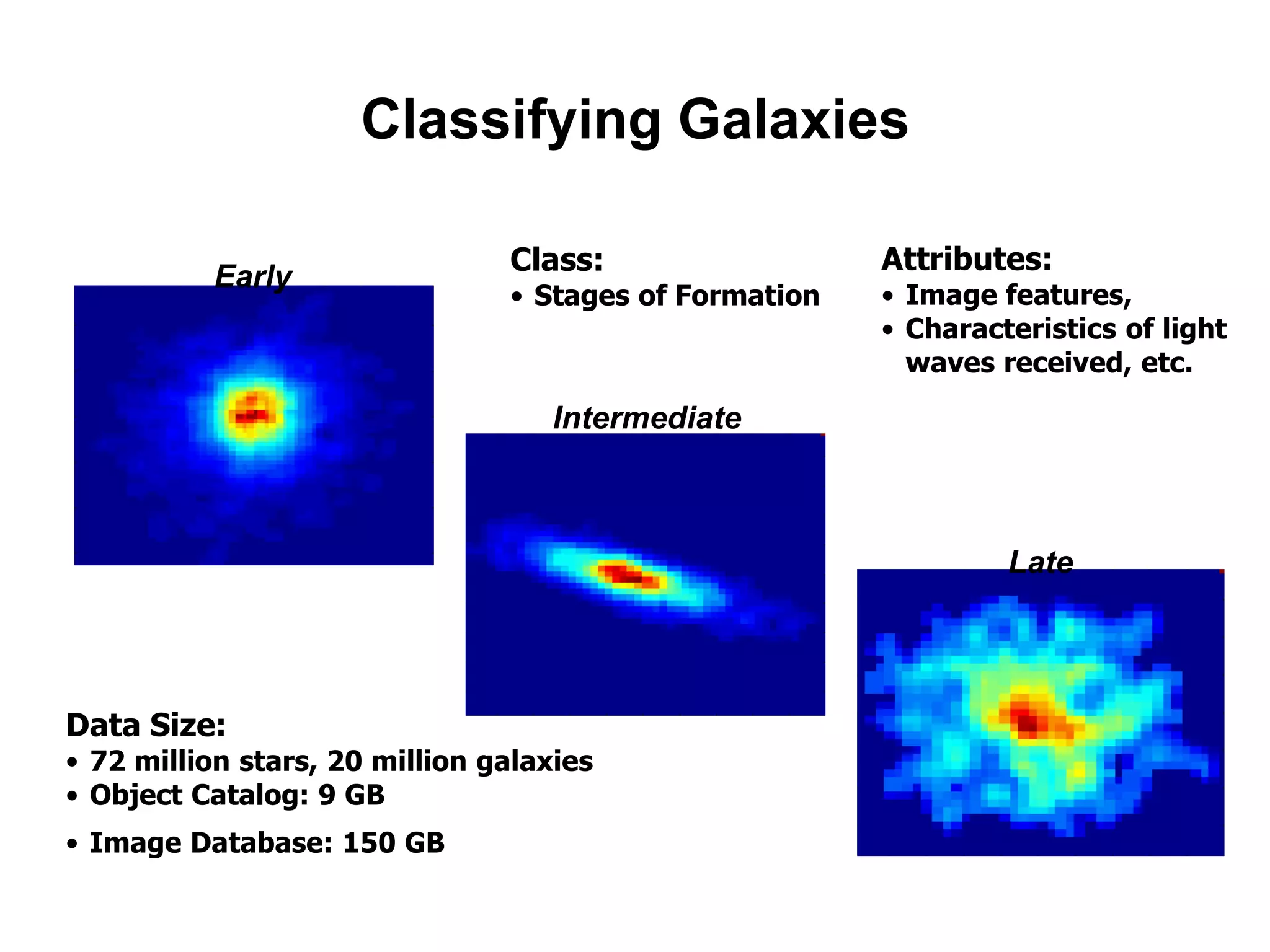 Classifying Galaxies

Early

Class:
• Stages of Formation

Attributes:
• Image features,
• Characteristics of light waves received, etc.

Intermediate

Late

Data Size:
• 72 million stars, 20 million galaxies
• Object Catalog: 9 GB
• Image Database: 150 GB